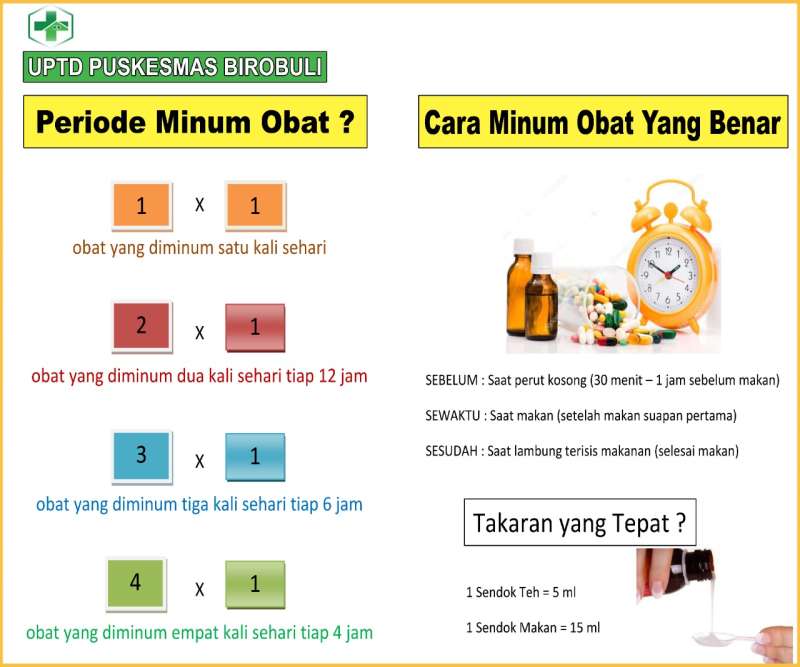 UPTD PUSKESMAS BIROBULI

Periode Minum Obat ?

1 X 1
obat yang diminum satu kali sehari

2 X 1
obat yang diminum dua kali sehari tiap 12 jam

3 X 1
obat yang diminum tiga kali sehari tiap 6 jam

4 X 1
obat yang diminum empat kali sehari tiap 4 jam

Cara Minum Obat Yang Benar

SEBELUM : Saat perut kosong (30 menit – 1 jam sebelum makan)

SEWAKTU : Saat makan (setelah makan suapan pertama)

SESUDAH : Saat lambung terisis makanan (selesai makan)

Takaran yang Tepat ?

1 Sendok Teh = 5 ml

1 Sendok Makan = 15 ml